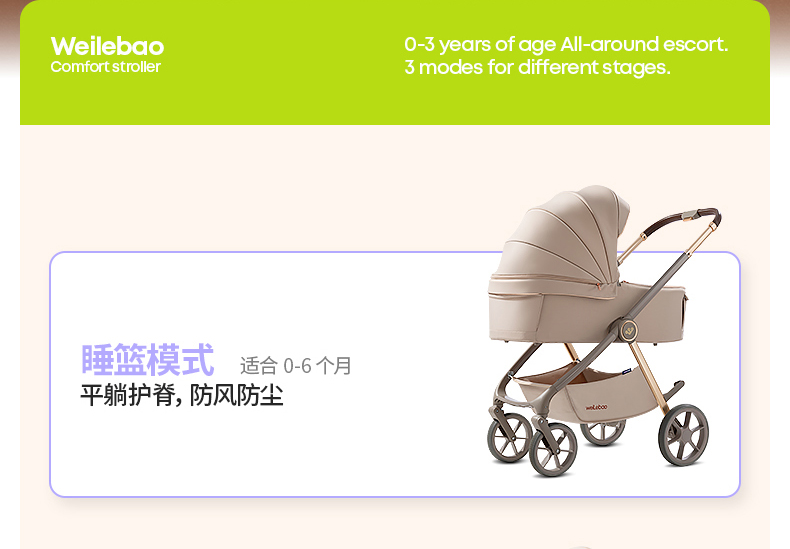 Weilebao
Comfort stroller

0-3 years of age All-around escort.
3 modes for different stages.

睡篮模式 适合 0-6 个月
平躺护脊, 防风防尘

weilebao